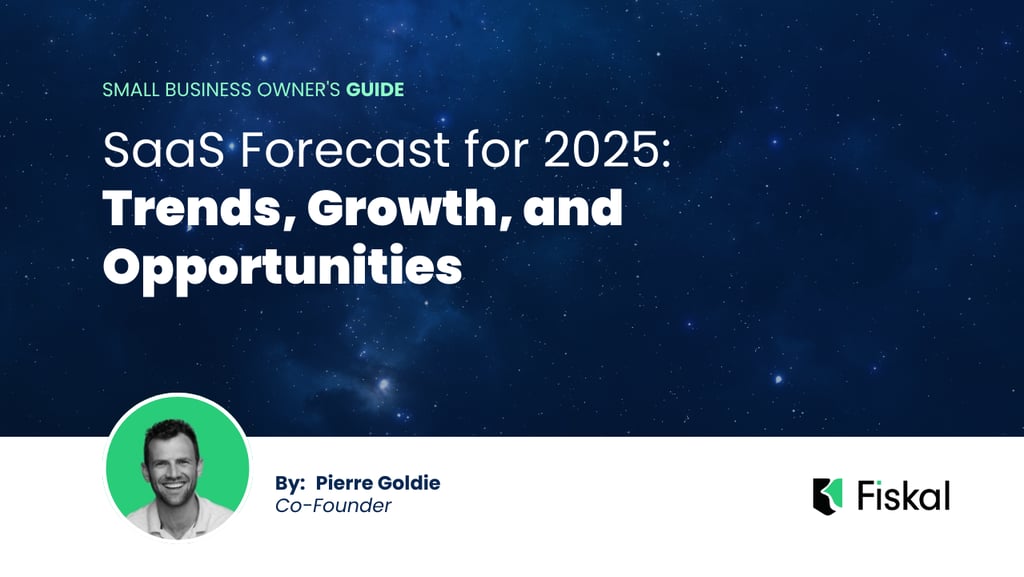 SMALL BUSINESS OWNER'S GUIDE

SaaS Forecast for 2025: Trends, Growth, and Opportunities

By: Pierre Goldie
Co-Founder

Fiskal